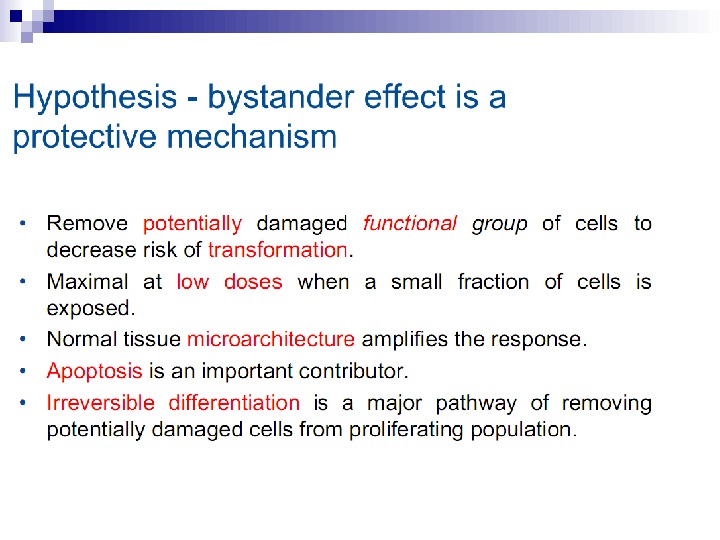 Hypothesis - bystander effect is a protective mechanism

• Remove potentially damaged functional group of cells to decrease risk of transformation.
• Maximal at low doses when a small fraction of cells is exposed.
• Normal tissue microarchitecture amplifies the response.
• Apoptosis is an important contributor.
• Irreversible differentiation is a major pathway of removing potentially damaged cells from proliferating population.